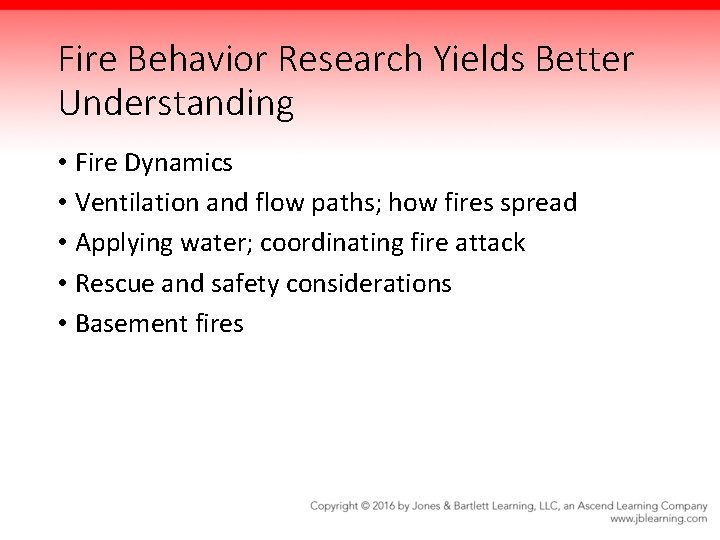 Fire Behavior Research Yields Better Understanding

• Fire Dynamics
• Ventilation and flow paths; how fires spread
• Applying water; coordinating fire attack
• Rescue and safety considerations
• Basement fires

Copyright © 2016 by Jones & Bartlett Learning, LLC, an Ascend Learning Company
www.jblearning.com